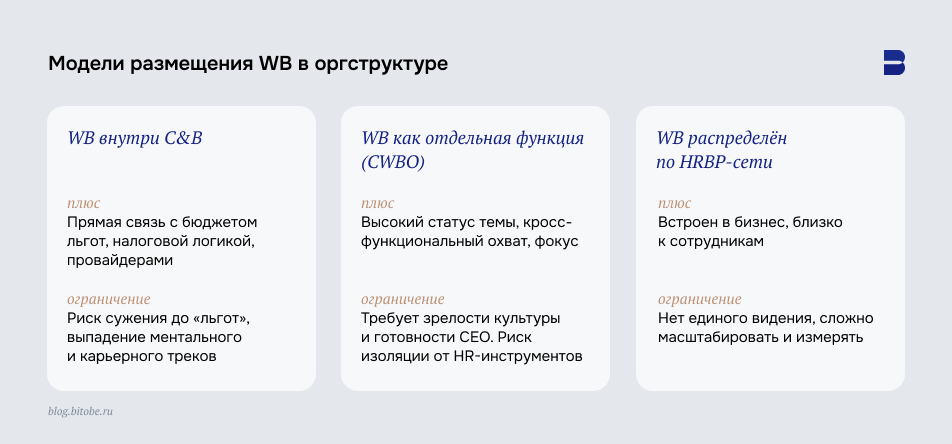 Модели размещения WB в оргструктуре

WB внутри C&B

плюс

Прямая связь с бюджетом льгот, налоговой логикой, провайдерами

ограничение

Риск сужения до «льгот», выпадение ментального и карьерного треков

WB как отдельная функция (CWBO)

плюс

Высокий статус темы, кросс-функциональный охват, фокус

ограничение

Требует зрелости культуры и готовности CEO. Риск изоляции от HR-инструментов

WB распределён по HRBP-сети

плюс

Встроен в бизнес, близко к сотрудникам

ограничение

Нет единого видения, сложно масштабировать и измерять

blog.bitobe.ru